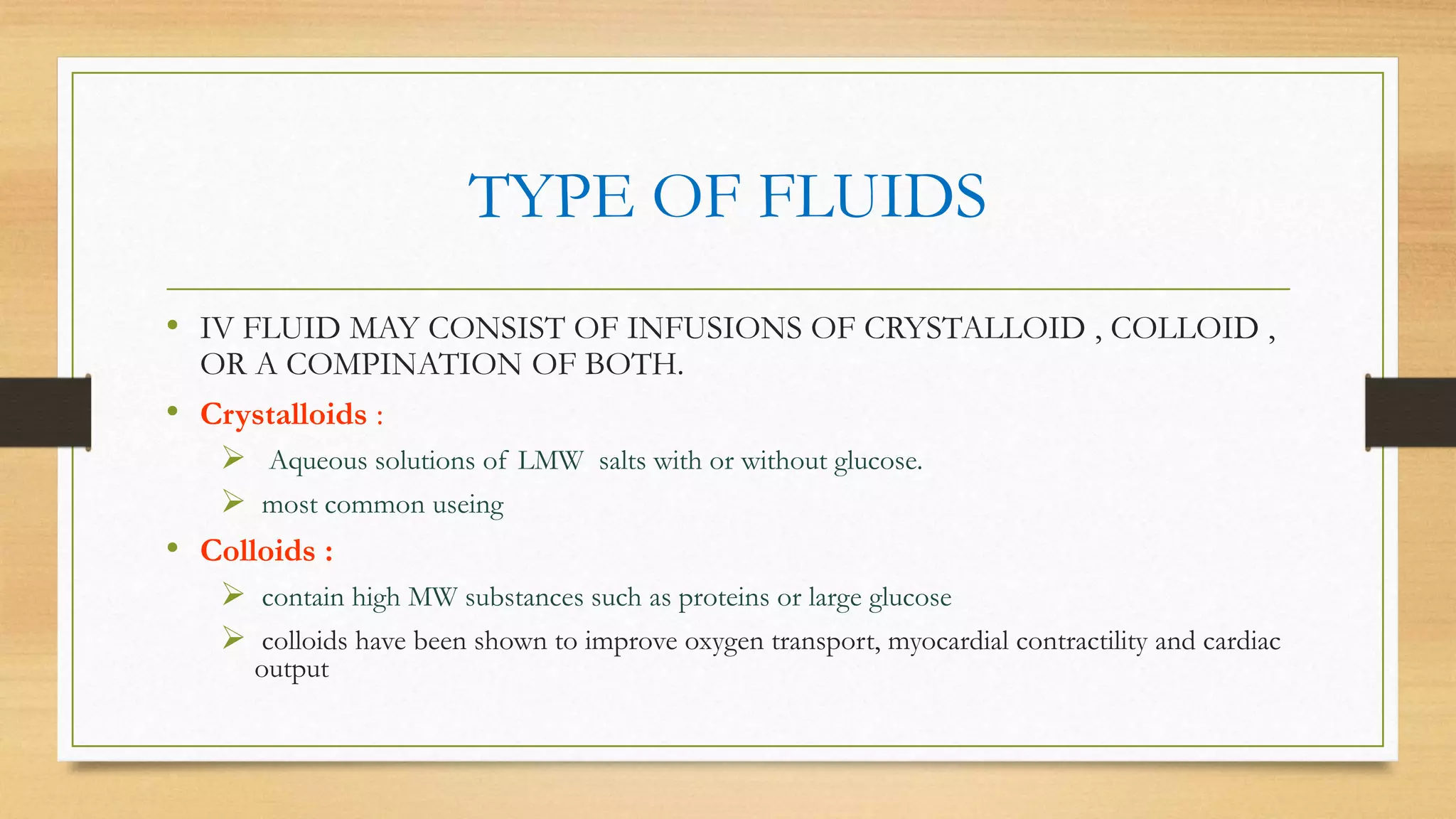 TYPE OF FLUIDS

• IV FLUID MAY CONSIST OF INFUSIONS OF CRYSTALLOID , COLLOID , OR A COMPINATION OF BOTH.

• Crystalloids :

➢ Aqueous solutions of LMW salts with or without glucose.

➢ most common useing

• Colloids :

➢ contain high MW substances such as proteins or large glucose

➢ colloids have been shown to improve oxygen transport, myocardial contractility and cardiac output